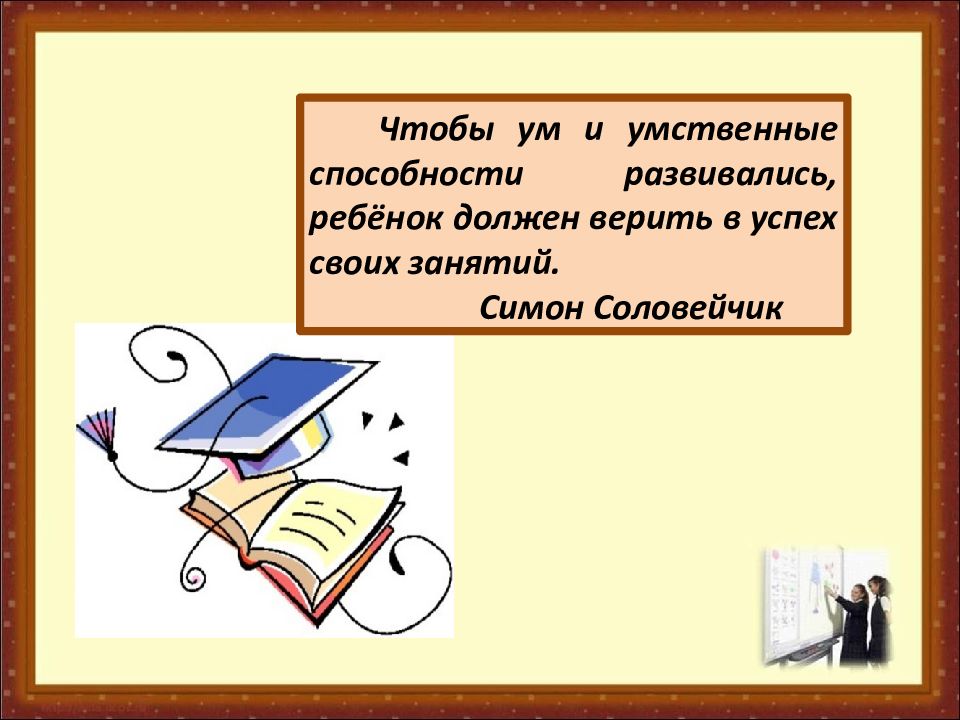 Чтобы ум и умственные способности развивались, ребёнок должен верить в успех своих занятий.

Симон Соловейчик